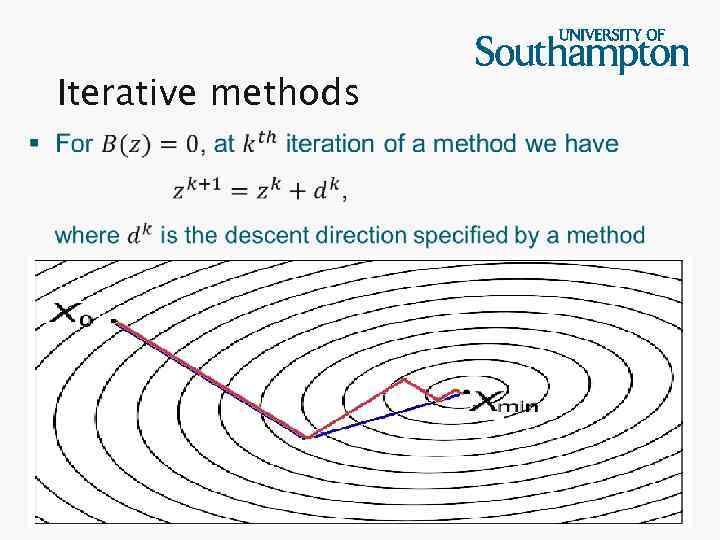 UNIVERSITY OF
Southampton

Iterative methods

▪ For $B(z) = 0$, at $k^{th}$ iteration of a method we have

$z^{k+1} = z^k + d^k,$

where $d^k$ is the descent direction specified by a method

$X_0$

$X_{min}$